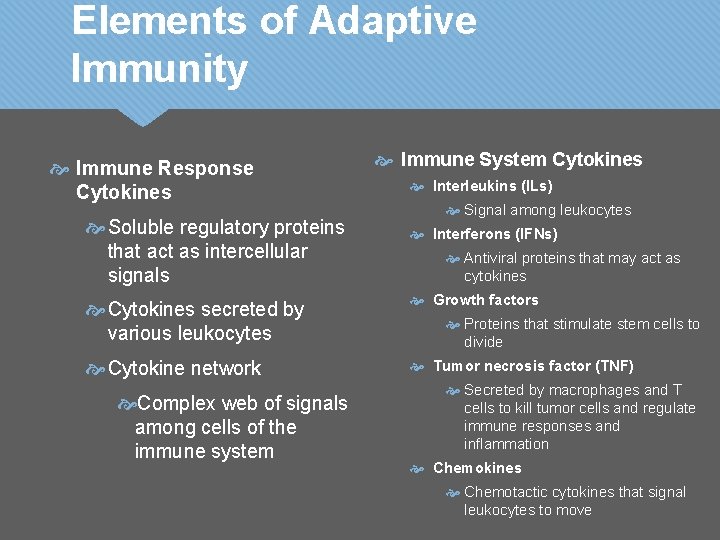 Elements of Adaptive Immunity

Immune Response Cytokines

Soluble regulatory proteins that act as intercellular signals

Cytokines secreted by various leukocytes

Cytokine network

Complex web of signals among cells of the immune system

Immune System Cytokines

Interleukins (ILs)

Signal among leukocytes

Interferons (IFNs)

Antiviral proteins that may act as cytokines

Growth factors

Proteins that stimulate stem cells to divide

Tumor necrosis factor (TNF)

Secreted by macrophages and T cells to kill tumor cells and regulate immune responses and inflammation

Chemokines

Chemotactic cytokines that signal leukocytes to move